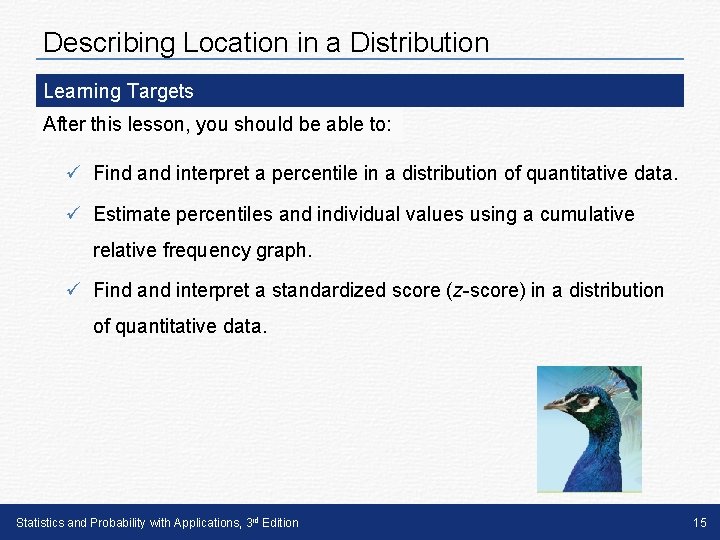 Describing Location in a Distribution

Learning Targets

After this lesson, you should be able to:

✓ Find and interpret a percentile in a distribution of quantitative data.

✓ Estimate percentiles and individual values using a cumulative relative frequency graph.

✓ Find and interpret a standardized score (z-score) in a distribution of quantitative data.

Statistics and Probability with Applications, 3rd Edition

15